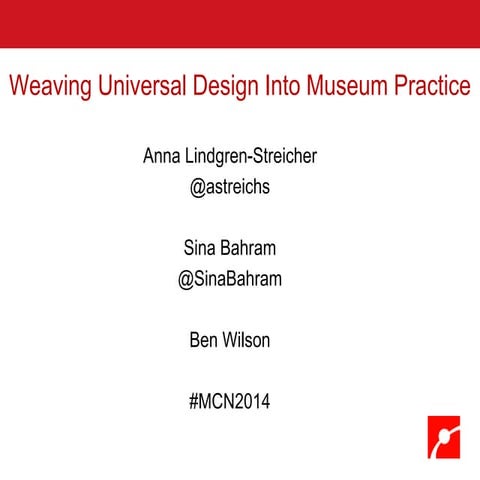 Weaving Universal Design Into Museum Practice

Anna Lindgren-Streicher
@astreichs

Sina Bahram
@SinaBahram

Ben Wilson

#MCN2014